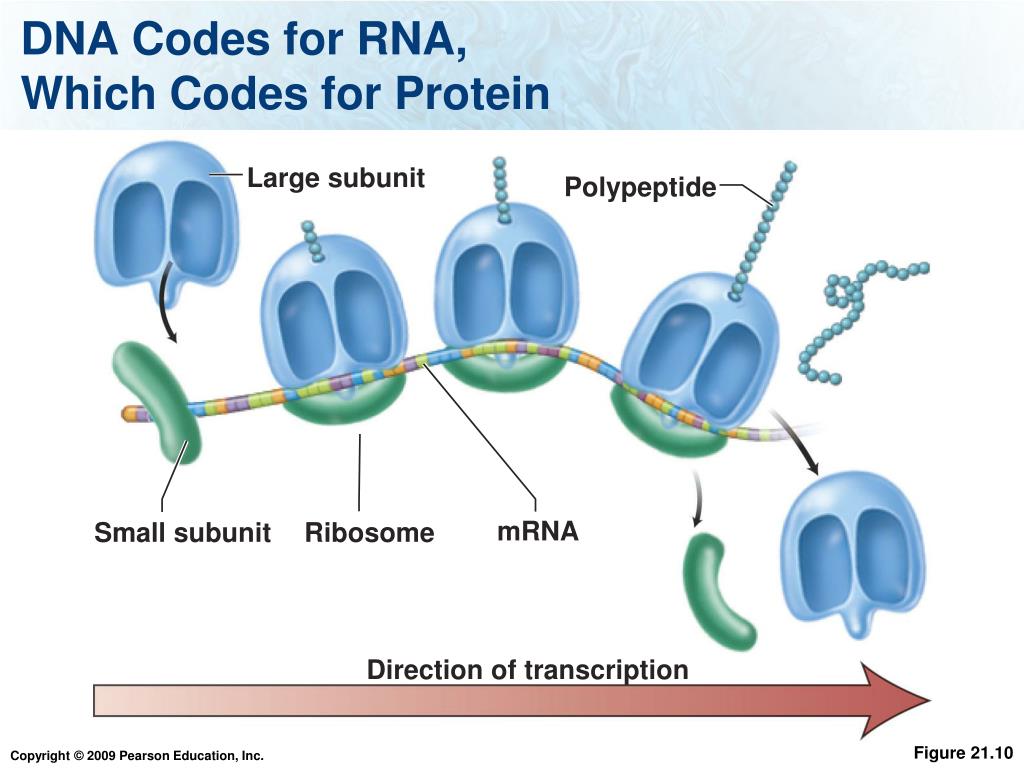 DNA Codes for RNA,
Which Codes for Protein

Large subunit

Polypeptide

Small subunit

Ribosome

mRNA

Direction of transcription

Copyright © 2009 Pearson Education, Inc.

Figure 21.10